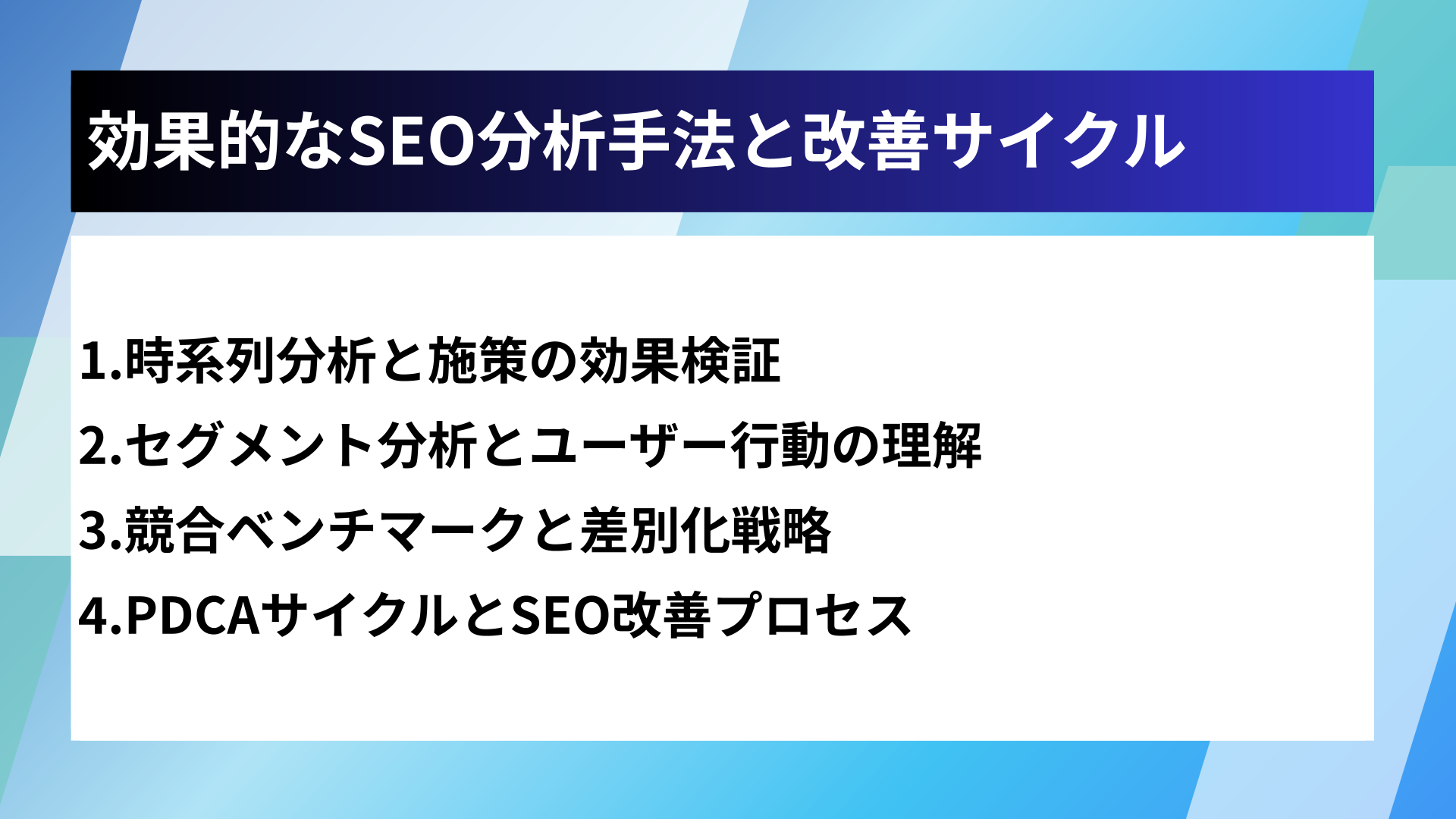 効果的なSEO分析手法と改善サイクル

1.時系列分析と施策の効果検証
2.セグメント分析とユーザー行動の理解
3.競合ベンチマークと差別化戦略
4.PDCAサイクルとSEO改善プロセス